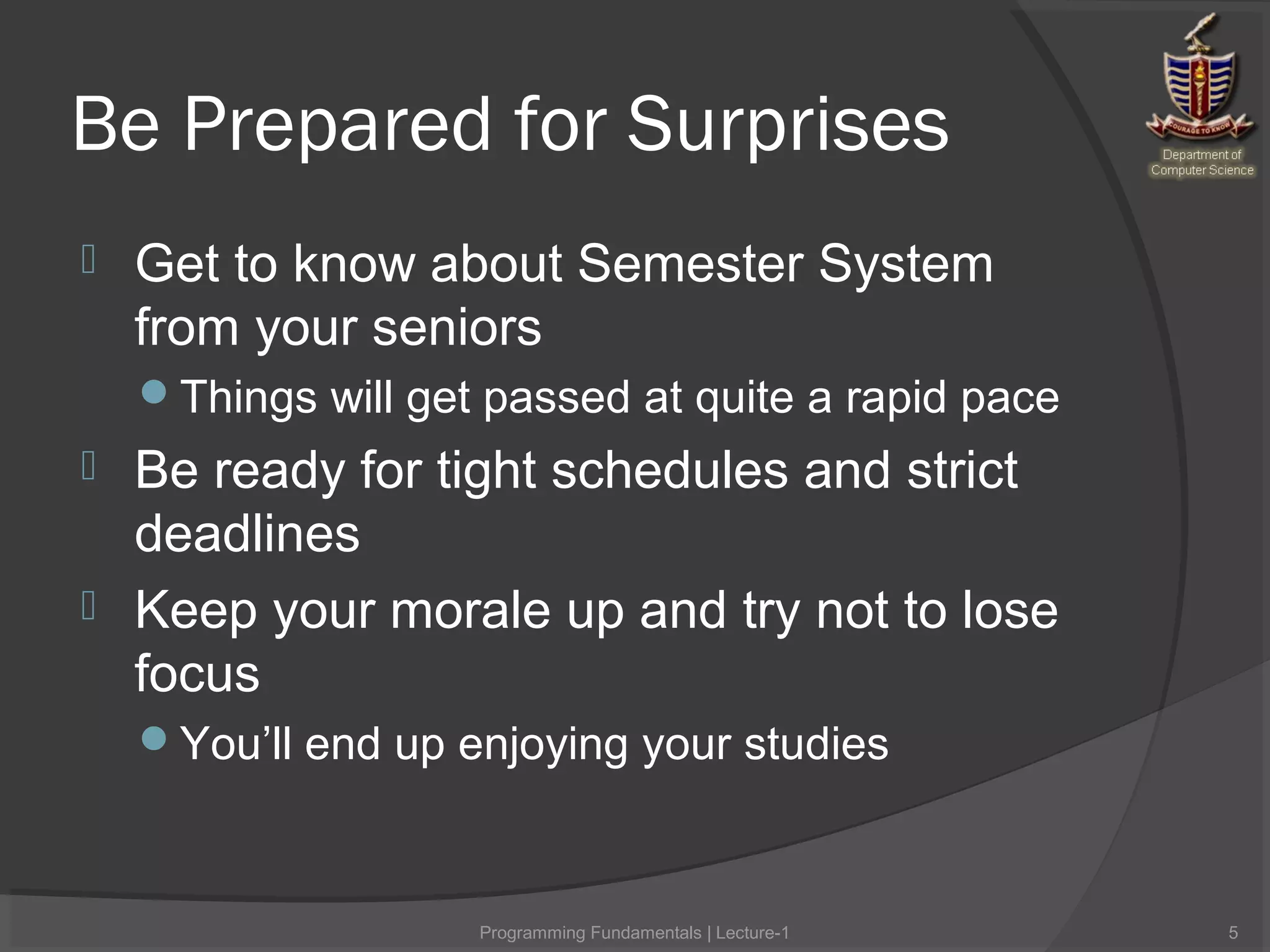 Be Prepared for Surprises

COURAGE TO KNOW
Department of Computer Science

Get to know about Semester System from your seniors

Things will get passed at quite a rapid pace

Be ready for tight schedules and strict deadlines

Keep your morale up and try not to lose focus

You’ll end up enjoying your studies

Programming Fundamentals | Lecture-1

5